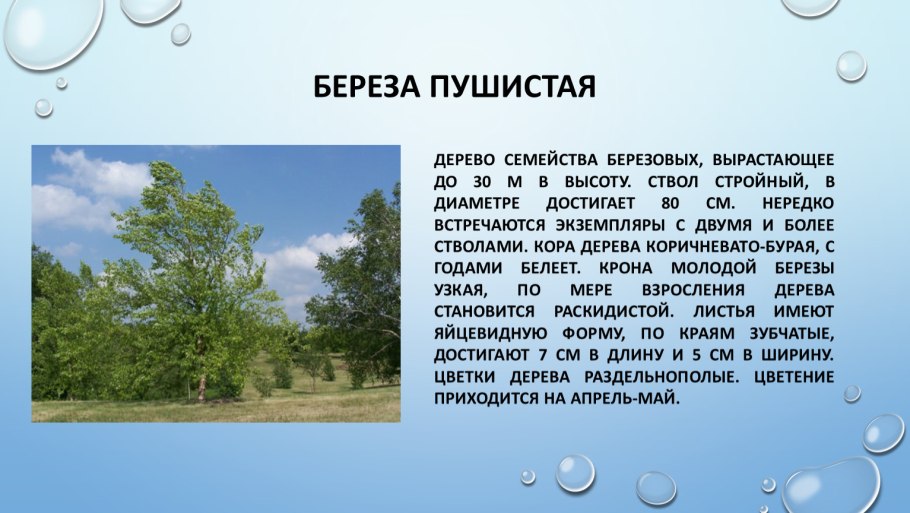 БЕРЕЗА ПУШИСТАЯ

ДЕРЕВО СЕМЕЙСТВА БЕРЕЗОВЫХ, ВЫРАСТАЮЩЕЕ ДО 30 М В ВЫСОТУ. СТВОЛ СТРОЙНЫЙ, В ДИАМЕТРЕ ДОСТИГАЕТ 80 СМ. НЕРЕДКО ВСТРЕЧАЮТСЯ ЭКЗЕМПЛЯРЫ С ДВУМЯ И БОЛЕЕ СТВОЛАМИ. КОРА ДЕРЕВА КОРИЧНЕВАТО-БУРАЯ, С ГОДАМИ БЕЛЕЕТ. КРОНА МОЛОДОЙ БЕРЕЗЫ УЗКАЯ, ПО МЕРЕ ВЗРОСЛЕНИЯ ДЕРЕВА СТАНОВИТСЯ РАСКИДИСТОЙ. ЛИСТЬЯ ИМЕЮТ ЯЙЦЕВИДНУЮ ФОРМУ, ПО КРАЯМ ЗУБЧАТЫЕ, ДОСТИГАЮТ 7 СМ В ДЛИНУ И 5 СМ В ШИРИНУ. ЦВЕТКИ ДЕРЕВА РАЗДЕЛЬНОПОЛЫЕ. ЦВЕТЕНИЕ ПРИХОДИТСЯ НА АПРЕЛЬ-МАЙ.